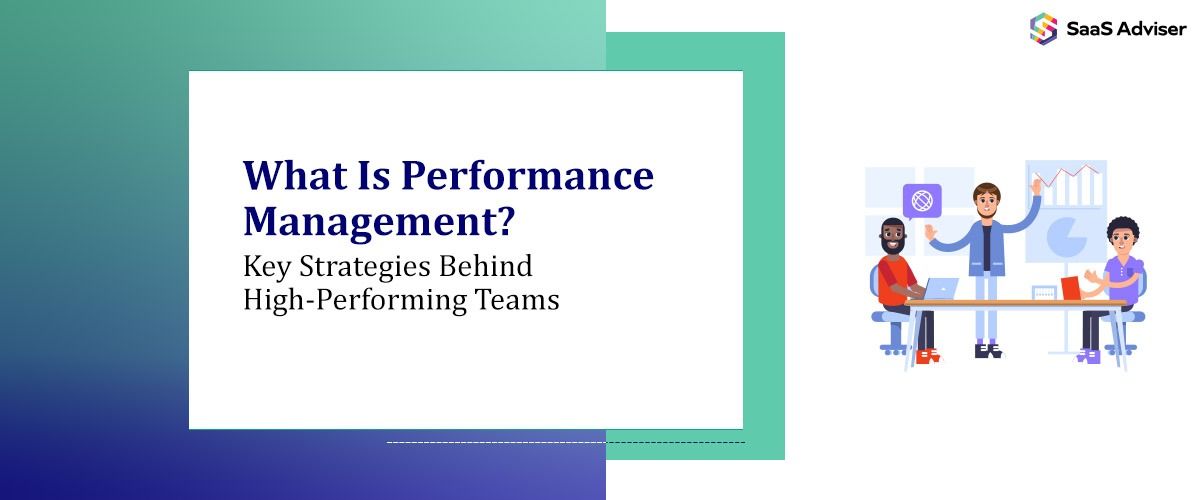 SaaS Adviser

What Is Performance Management?

Key Strategies Behind High-Performing Teams